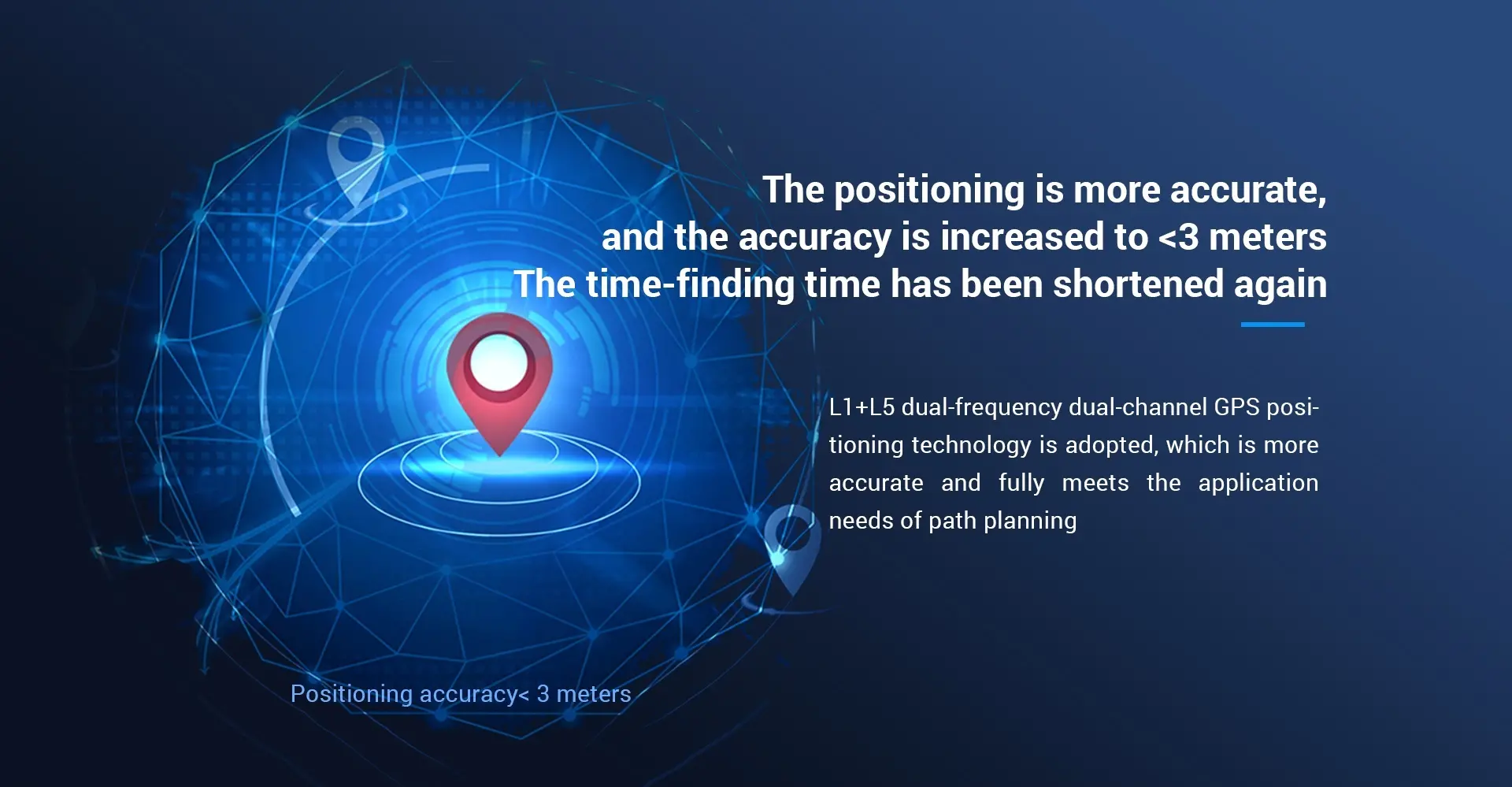 The positioning is more accurate, and the accuracy is increased to <3 meters
The time-finding time has been shortened again

L1+L5 dual-frequency dual-channel GPS positioning technology is adopted, which is more accurate and fully meets the application needs of path planning

Positioning accuracy< 3 meters